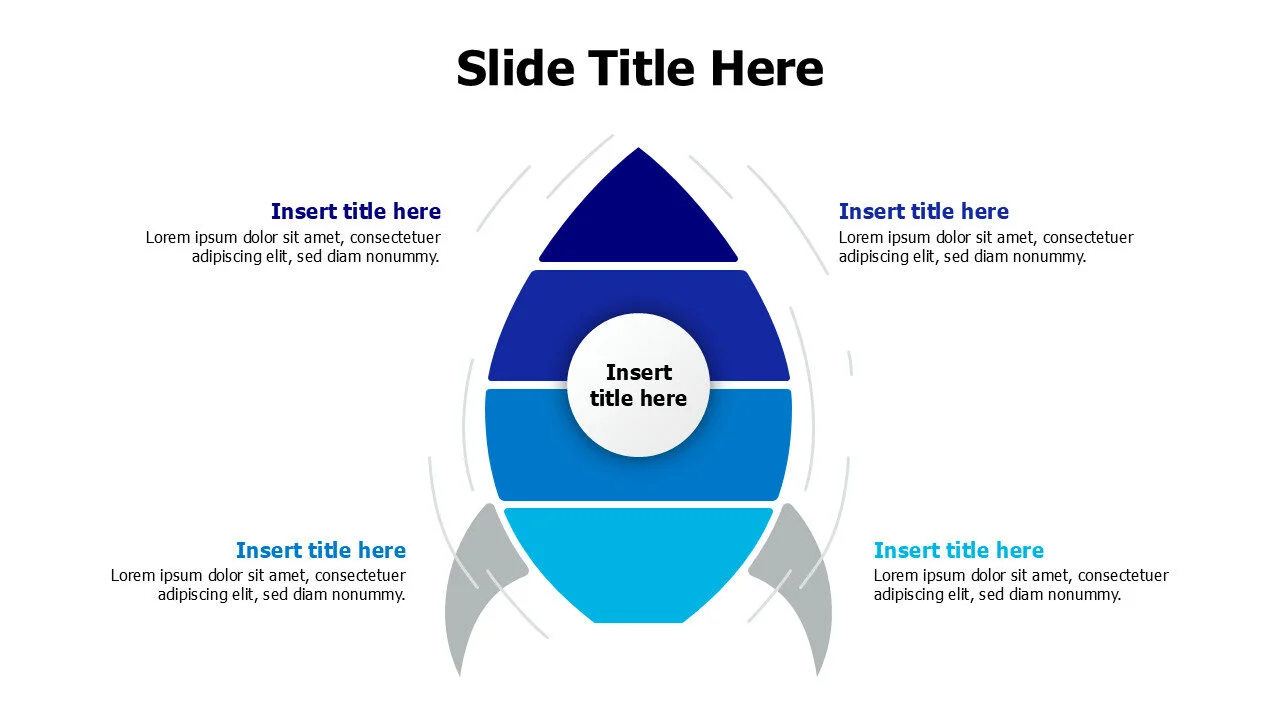 Slide Title Here

Insert title here
Lorem ipsum dolor sit amet, consectetuer adipiscing elit, sed diam nonummy.

Insert title here
Lorem ipsum dolor sit amet, consectetuer adipiscing elit, sed diam nonummy.

Insert title here

Insert title here
Lorem ipsum dolor sit amet, consectetuer adipiscing elit, sed diam nonummy.

Insert title here
Lorem ipsum dolor sit amet, consectetuer adipiscing elit, sed diam nonummy.